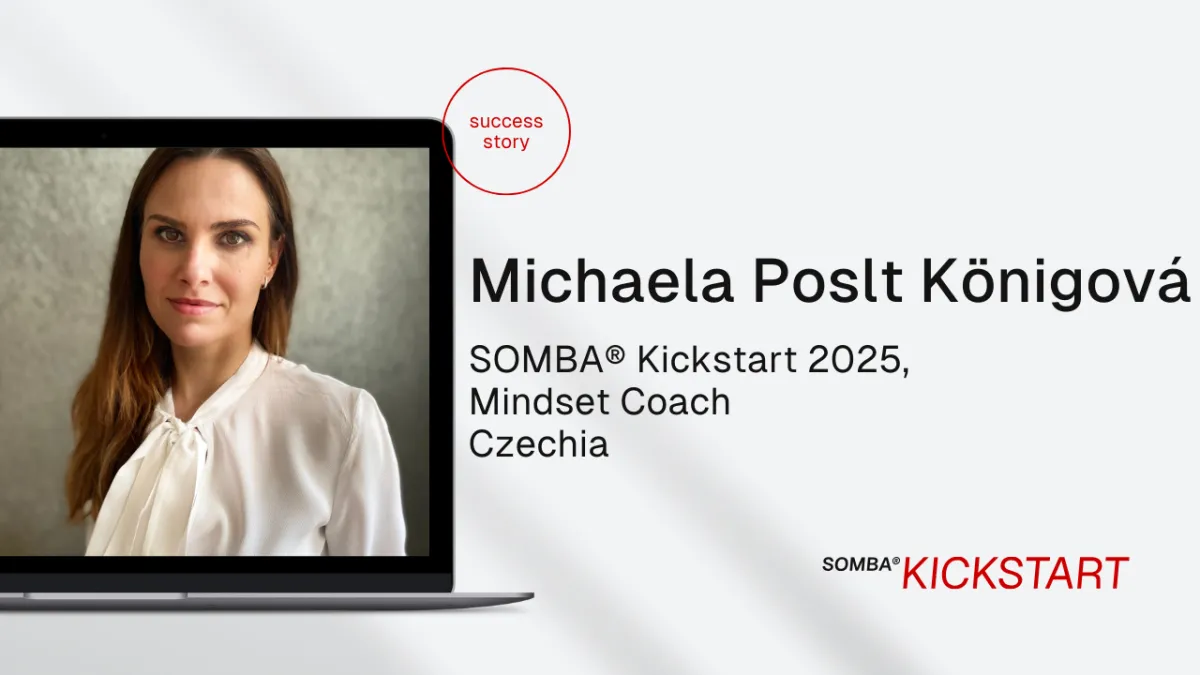 success story

Michaela Poslt Königová

SOMBA® Kickstart 2025,
Mindset Coach
Czechia

SOMBA® KICKSTART